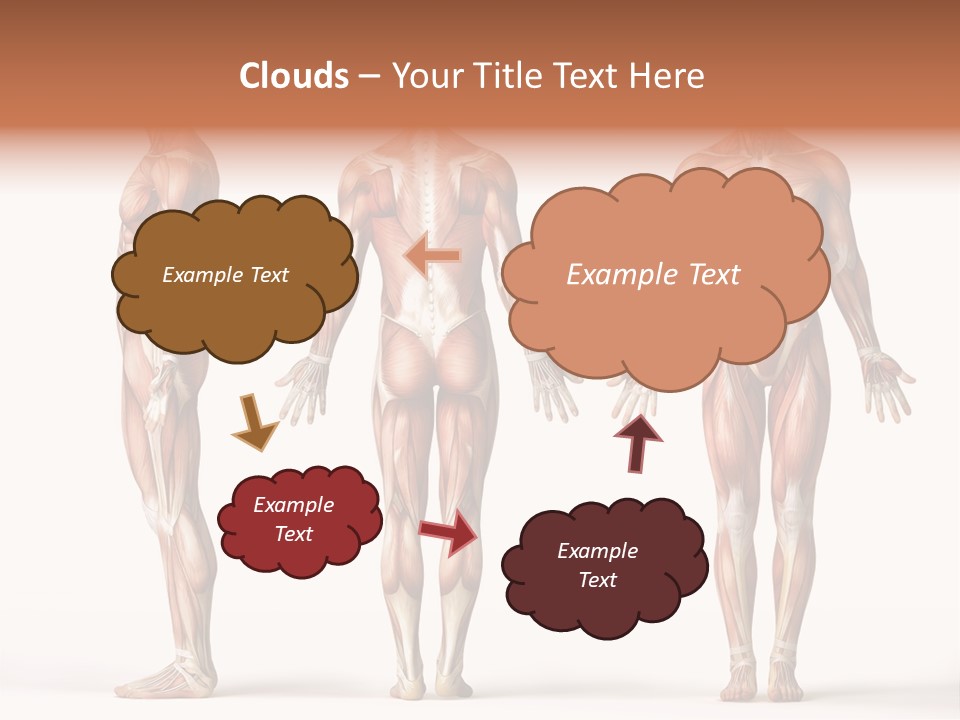 Clouds – Your Title Text Here

Example Text

Example Text

Example Text

Example Text